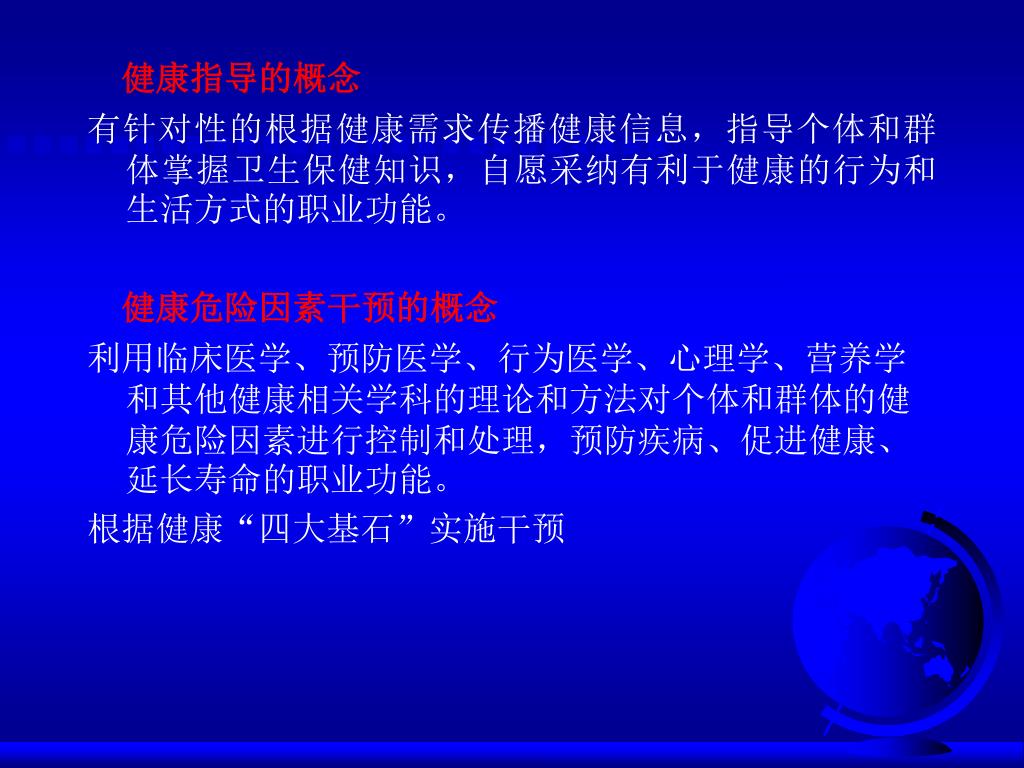 健康指导的概念

有针对性的根据健康需求传播健康信息，指导个体和群体掌握卫生保健知识，自愿采纳有利于健康的行为和生活方式的职业功能。

健康危险因素干预的概念

利用临床医学、预防医学、行为医学、心理学、营养学和其他健康相关学科的理论和方法对个体和群体的健康危险因素进行控制和处理，预防疾病、促进健康、延长寿命的职业功能。

根据健康“四大基石”实施干预